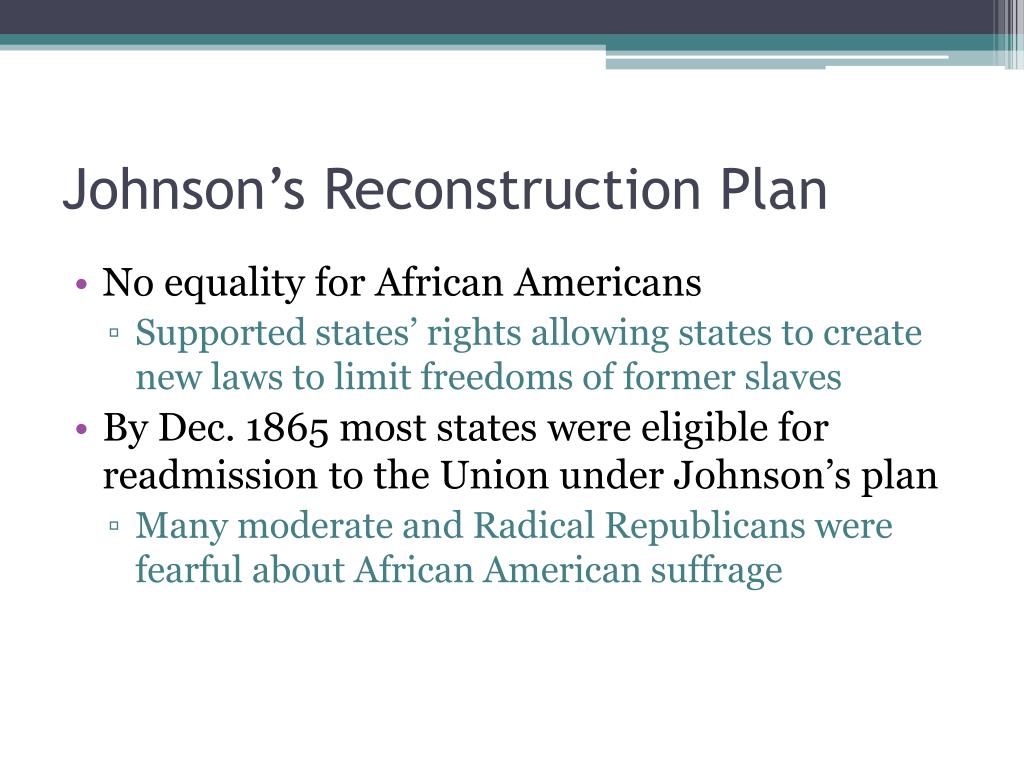 Johnson’s Reconstruction Plan

• No equality for African Americans
▫ Supported states’ rights allowing states to create new laws to limit freedoms of former slaves

• By Dec. 1865 most states were eligible for readmission to the Union under Johnson’s plan
▫ Many moderate and Radical Republicans were fearful about African American suffrage